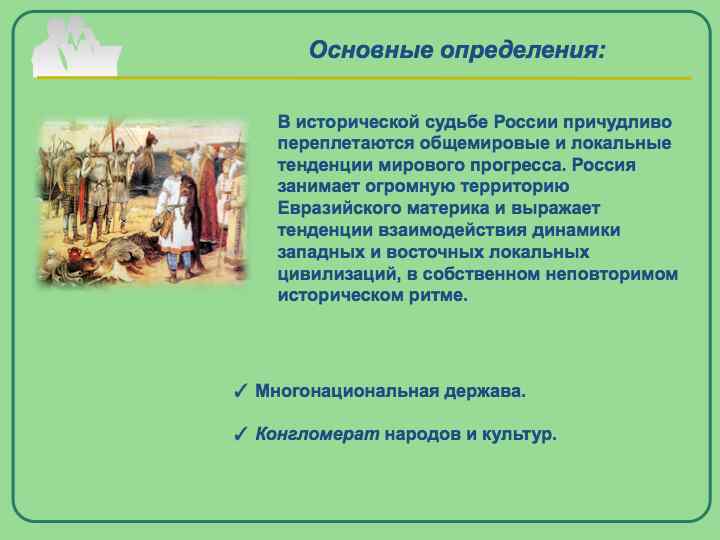 Основные определения:

В исторической судьбе России причудливо переплетаются общемировые и локальные тенденции мирового прогресса. Россия занимает огромную территорию Евразийского материка и выражает тенденции взаимодействия динамики западных и восточных локальных цивилизаций, в собственном неповторимом историческом ритме.

✓ Многонациональная держава.

✓ Конгломерат народов и культур.